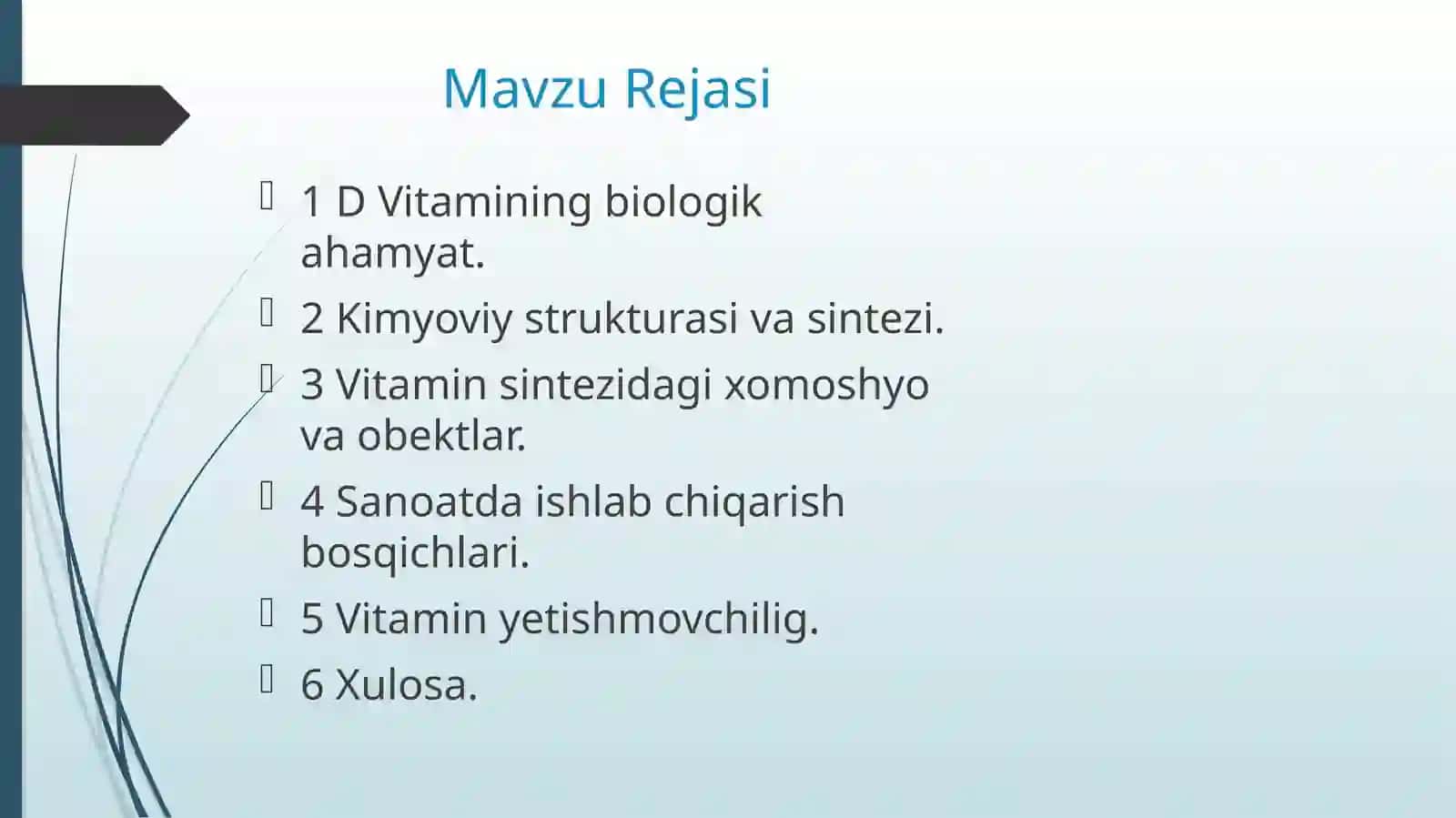 Mavzu Rejasi

1 D Vitamining biologik ahamyat.

2 Kimyoviy strukturasi va sintezi.

3 Vitamin sintezidagi xomoshyo va obektlar.

4 Sanoatda ishlab chiqarish bosqichlari.

5 Vitamin yetishmovchilig.

6 Xulosa.